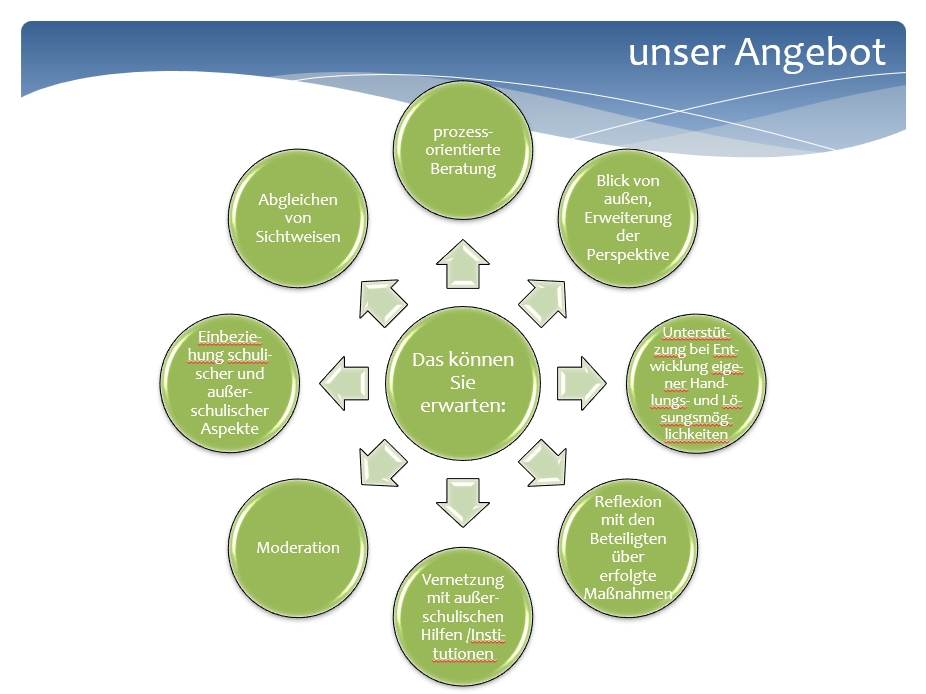 unser Angebot

Das können Sie erwarten:

prozessorientierte Beratung

Blick von außen, Erweiterung der Perspektive

Unterstützung bei Entwicklung eigener Handlungs- und Lösungsmöglichkeiten

Reflexion mit den Beteiligten über erfolgte Maßnahmen

Vernetzung mit außerschulischen Hilfen /Institutionen

Moderation

Einbeziehung schulischer und außerschulischer Aspekte

Abgleichen von Sichtweisen